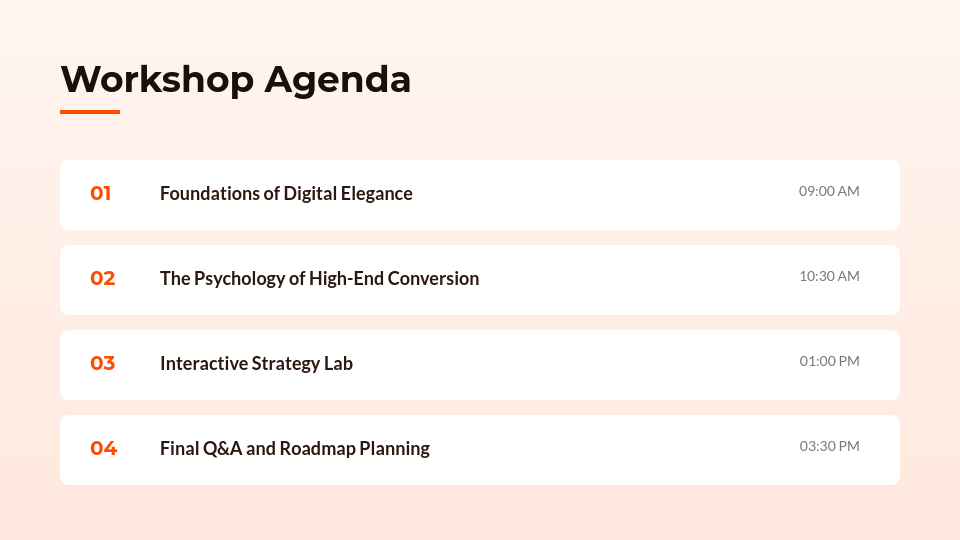 Workshop Agenda

01 Foundations of Digital Elegance 09:00 AM

02 The Psychology of High-End Conversion 10:30 AM

03 Interactive Strategy Lab 01:00 PM

04 Final Q&A and Roadmap Planning 03:30 PM